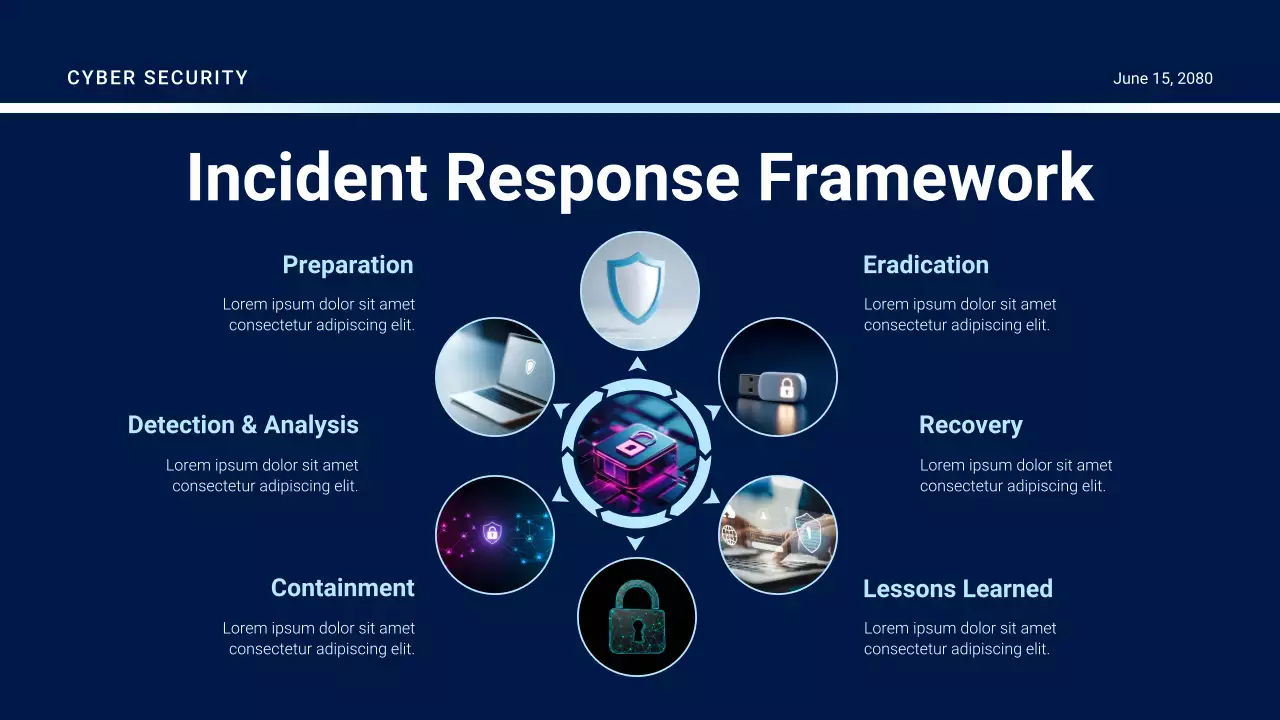 CYBER SECURITY

June 15, 2080

Incident Response Framework

Preparation

Lorem ipsum dolor sit amet consectetur adipiscing elit.

Detection & Analysis

Lorem ipsum dolor sit amet consectetur adipiscing elit.

Containment

Lorem ipsum dolor sit amet consectetur adipiscing elit.

Eradication

Lorem ipsum dolor sit amet consectetur adipiscing elit.

Recovery

Lorem ipsum dolor sit amet consectetur adipiscing elit.

Lessons Learned

Lorem ipsum dolor sit amet consectetur adipiscing elit.